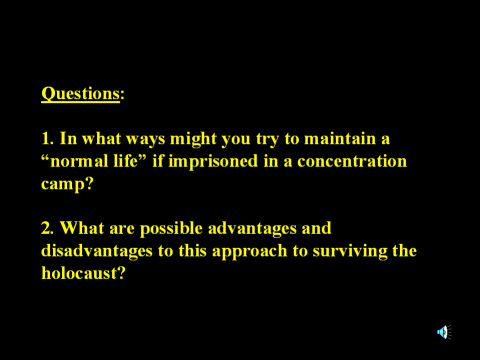 Questions:

1. In what ways might you try to maintain a “normal life” if imprisoned in a concentration camp?

2. What are possible advantages and disadvantages to this approach to surviving the holocaust?